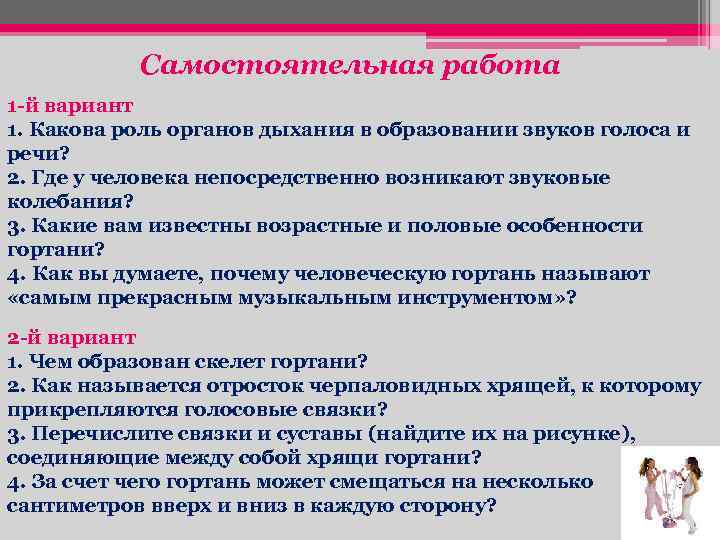 Самостоятельная работа

1-й вариант
1. Какова роль органов дыхания в образовании звуков голоса и речи?
2. Где у человека непосредственно возникают звуковые колебания?
3. Какие вам известны возрастные и половые особенности гортани?
4. Как вы думаете, почему человеческую гортань называют «самым прекрасным музыкальным инструментом»?

2-й вариант
1. Чем образован скелет гортани?
2. Как называется отросток черпаловидных хрящей, к которому прикрепляются голосовые связки?
3. Перечислите связки и суставы (найдите их на рисунке), соединяющие между собой хрящи гортани?
4. За счет чего гортань может смещаться на несколько сантиметров вверх и вниз в каждую сторону?